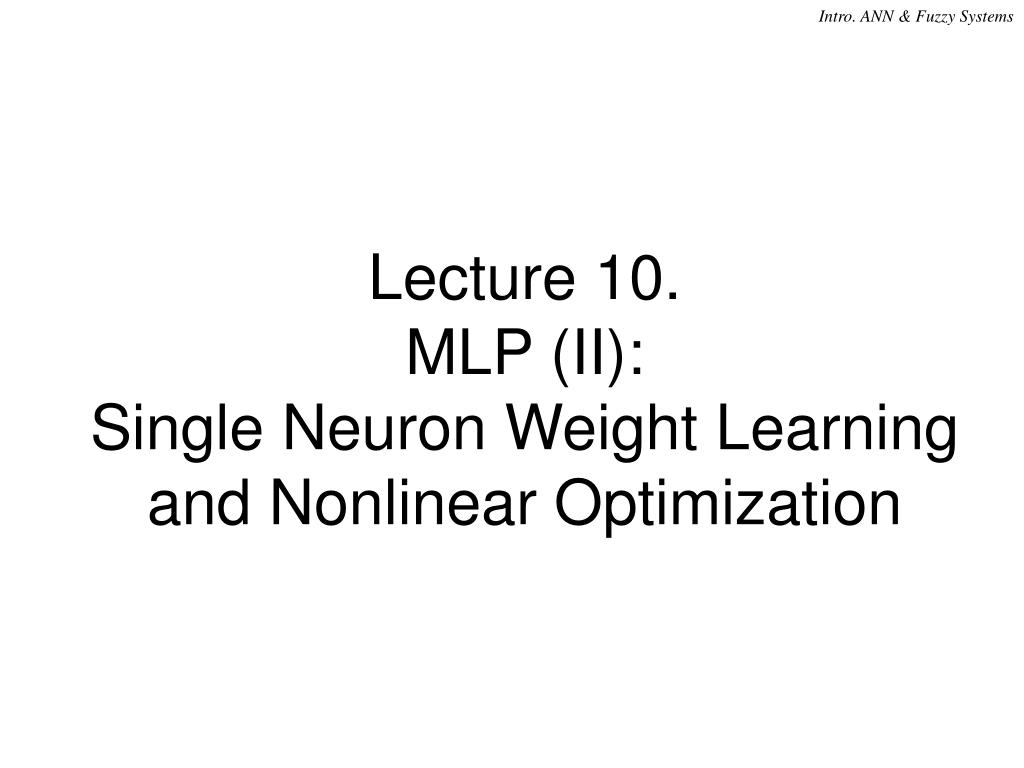 Intro. ANN & Fuzzy Systems

Lecture 10.
MLP (II):
Single Neuron Weight Learning and Nonlinear Optimization